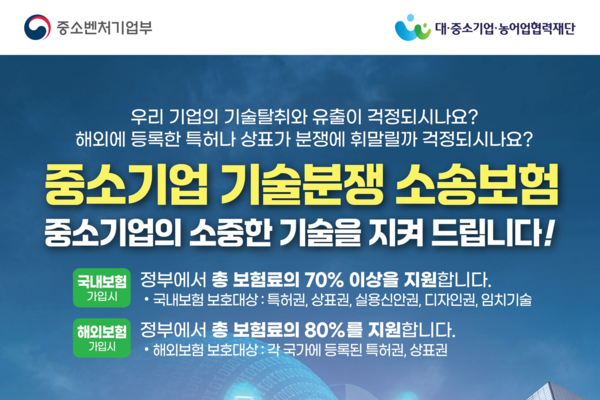 중소벤처기업부

대·중소기업·농어업협력재단

우리 기업의 기술탈취와 유출이 걱정되시나요?
해외에 등록한 특허나 상표가 분쟁에 휘말릴까 걱정되시나요?

중소기업 기술분쟁 소송보험
중소기업의 소중한 기술을 지켜 드립니다!

국내보험 가입시
정부에서 총 보험료의 70% 이상을 지원합니다.
• 국내보험 보호대상 : 특허권, 상표권, 실용신안권, 디자인권, 임치기술

해외보험 가입시
정부에서 총 보험료의 80%를 지원합니다.
• 해외보험 보호대상 : 각 국가에 등록된 특허권, 상표권